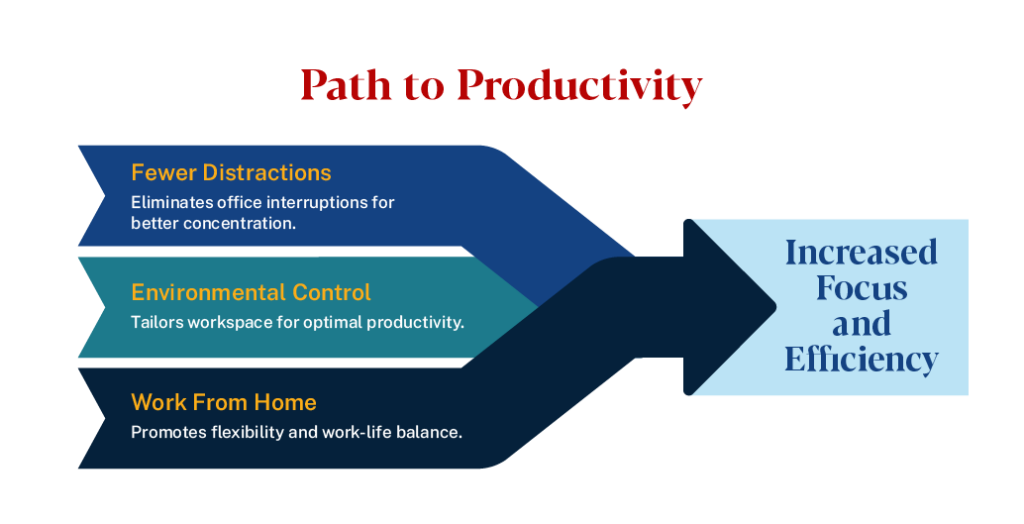 Path to Productivity

Fewer Distractions
Eliminates office interruptions for better concentration.

Environmental Control
Tailors workspace for optimal productivity.

Work From Home
Promotes flexibility and work-life balance.

Increased Focus and Efficiency